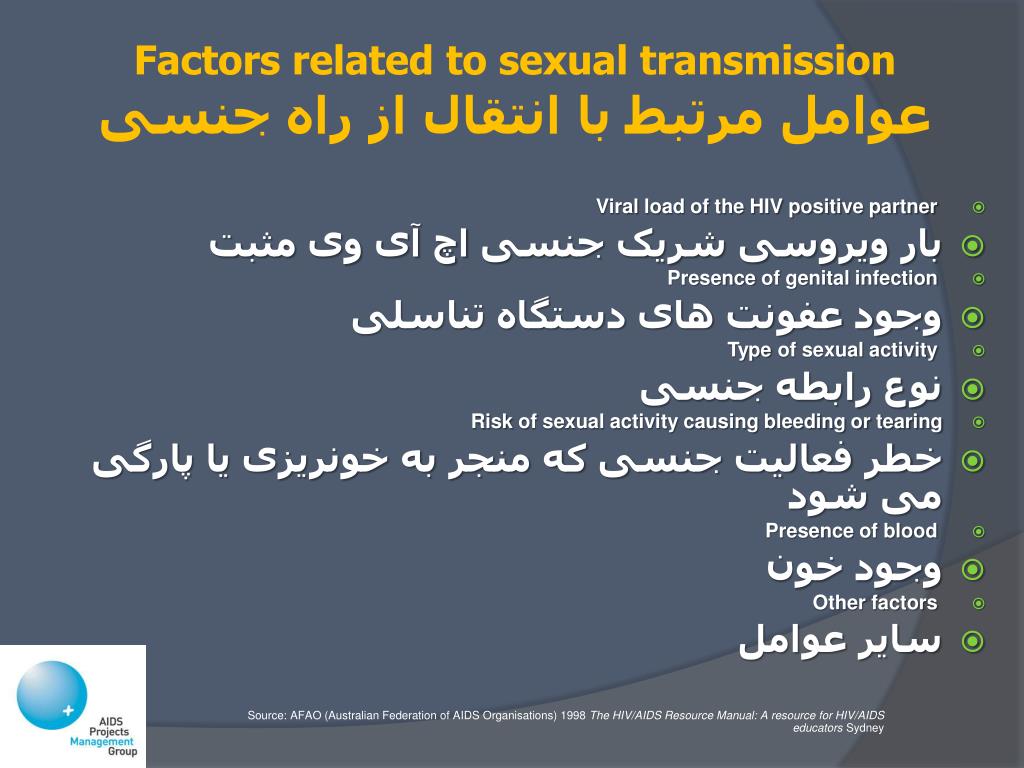 Factors related to sexual transmission
عوامل مرتبط با انتقال از راه جنسی

Viral load of the HIV positive partner
بار ویروسی شریک جنسی اچ آی وی مثبت
Presence of genital infection
وجود عفونت های دستگاه تناسلی
Type of sexual activity
نوع رابطه جنسی
Risk of sexual activity causing bleeding or tearing
خطر فعالیت جنسی که منجر به خونریزی یا پارگی می شود
Presence of blood
وجود خون
Other factors
سایر عوامل

AIDS Projects Management Group

Source: AFAO (Australian Federation of AIDS Organisations) 1998 The HIV/AIDS Resource Manual: A resource for HIV/AIDS educators Sydney